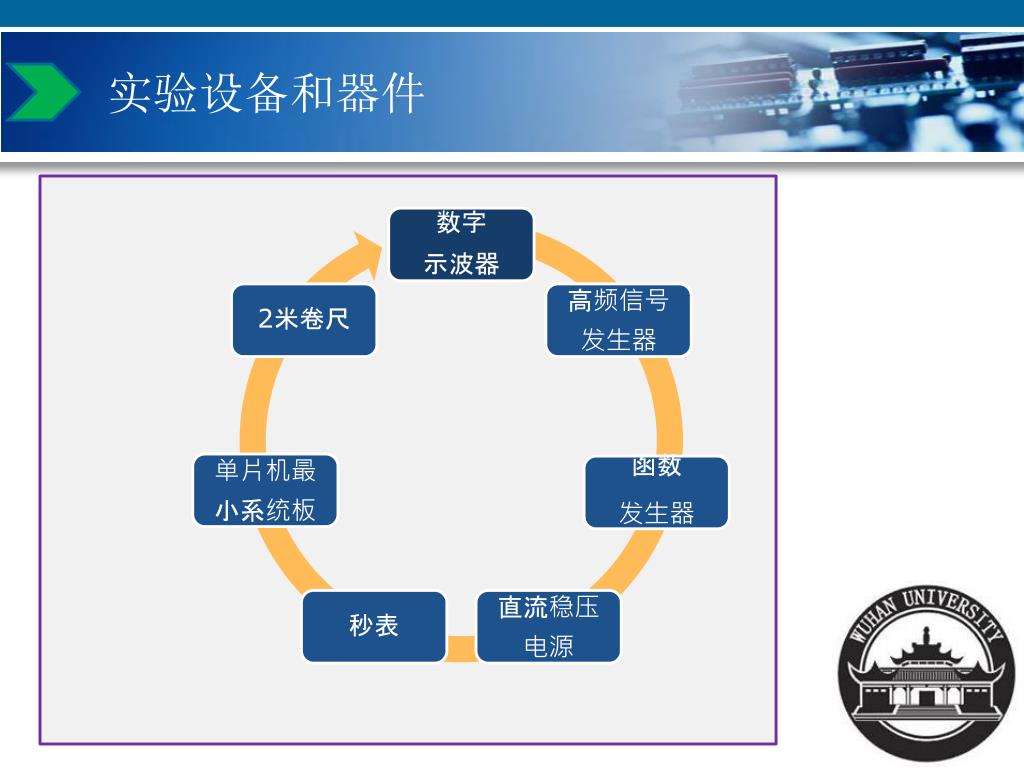 实验设备和器件

数字示波器

高频信号发生器

函数发生器

直流稳压电源

秒表

单片机最小系统板

2米卷尺

WUHAN UNIVERSITY